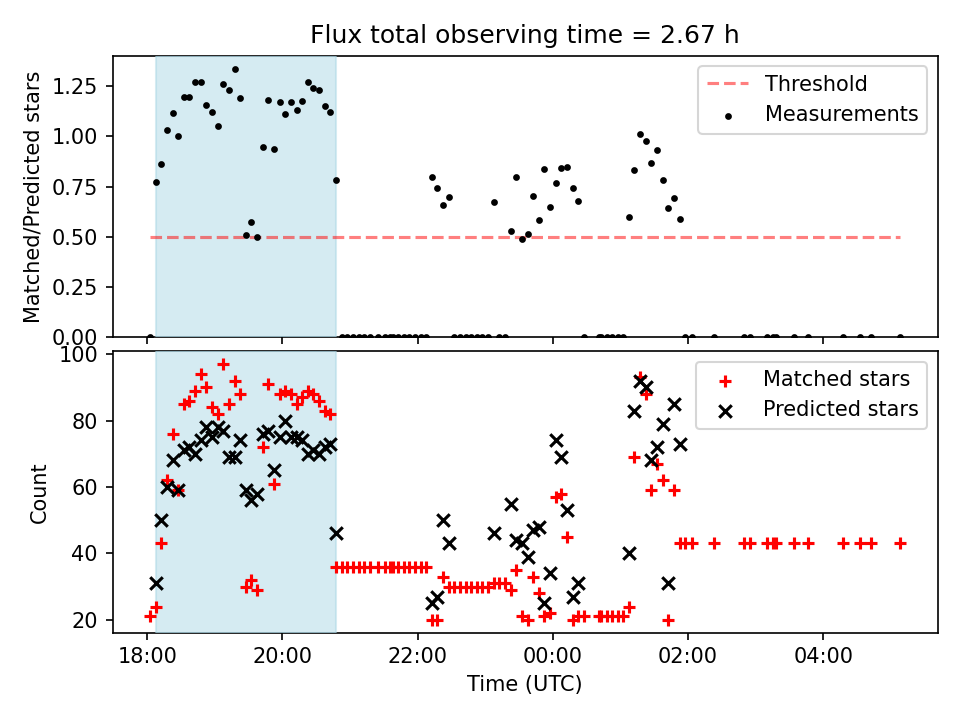 Flux total observing time = 2.67 h

Matched/Predicted stars

1.25
1.00
0.75
0.50
0.25
0.00

Threshold
Measurements

Count

100
80
60
40
20

Matched stars
Predicted stars

18:00
20:00
22:00
00:00
02:00
04:00

Time (UTC)